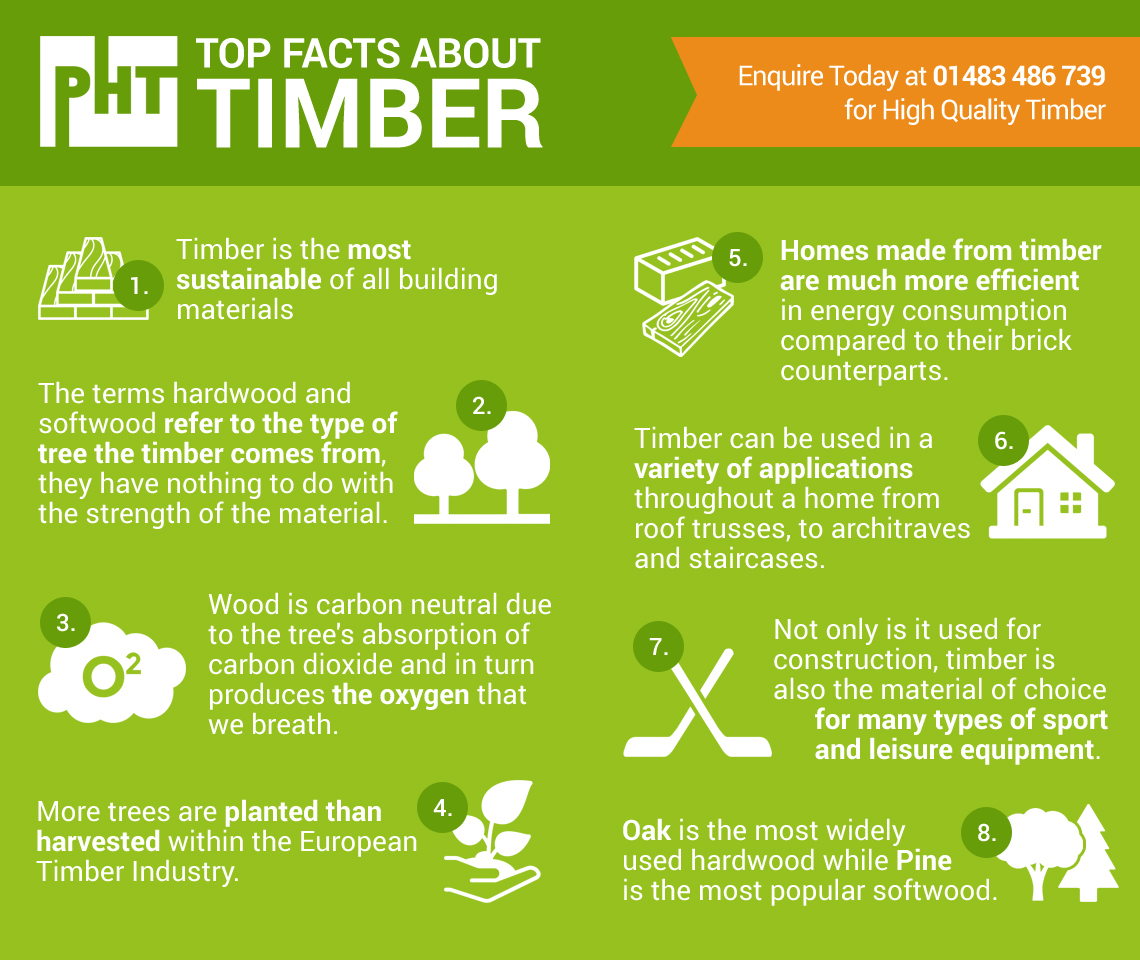 PHT TOP FACTS ABOUT TIMBER

Enquire Today at 01483 486 739 for High Quality Timber

1. Timber is the most sustainable of all building materials

2. The terms hardwood and softwood refer to the type of tree the timber comes from, they have nothing to do with the strength of the material.

3. $O^2$ Wood is carbon neutral due to the tree's absorption of carbon dioxide and in turn produces the oxygen that we breath.

4. More trees are planted than harvested within the European Timber Industry.

5. Homes made from timber are much more efficient in energy consumption compared to their brick counterparts.

6. Timber can be used in a variety of applications throughout a home from roof trusses, to architraves and staircases.

7. Not only is it used for construction, timber is also the material of choice for many types of sport and leisure equipment.

8. Oak is the most widely used hardwood while Pine is the most popular softwood.